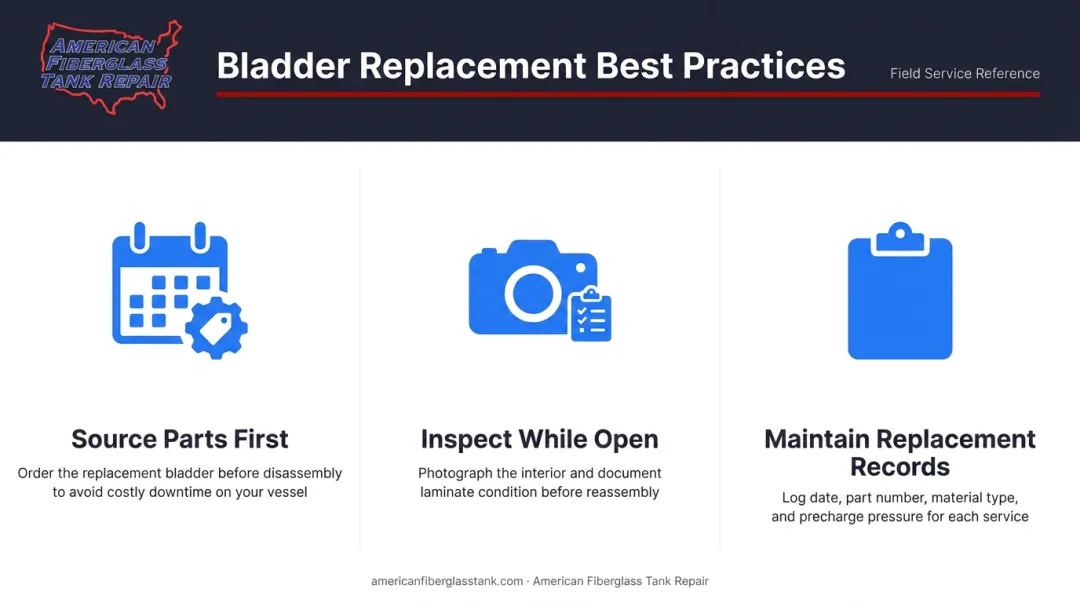 AMERICAN FIBERGLASS TANK REPAIR

Bladder Replacement Best Practices

Field Service Reference

Source Parts First

Order the replacement bladder before disassembly to avoid costly downtime on your vessel

Inspect While Open

Photograph the interior and document laminate condition before reassembly

Maintain Replacement Records

Log date, part number, material type, and precharge pressure for each service

americanfiberglasstank.com · American Fiberglass Tank Repair